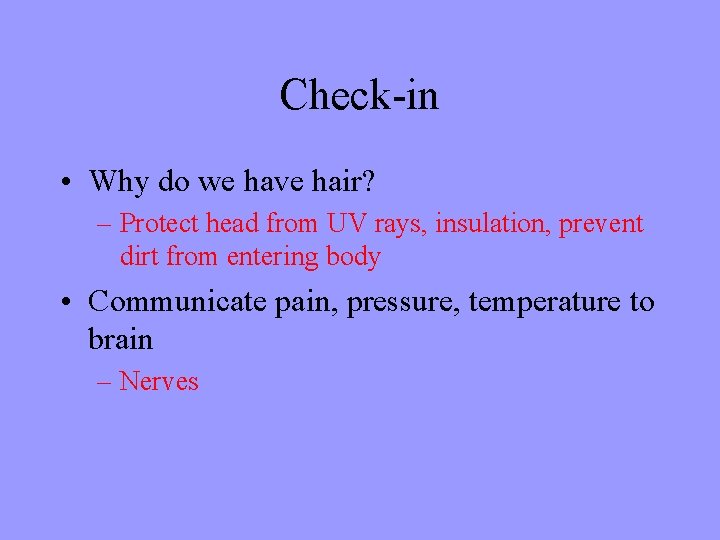 Check-in

• Why do we have hair?
– Protect head from UV rays, insulation, prevent dirt from entering body

• Communicate pain, pressure, temperature to brain
– Nerves